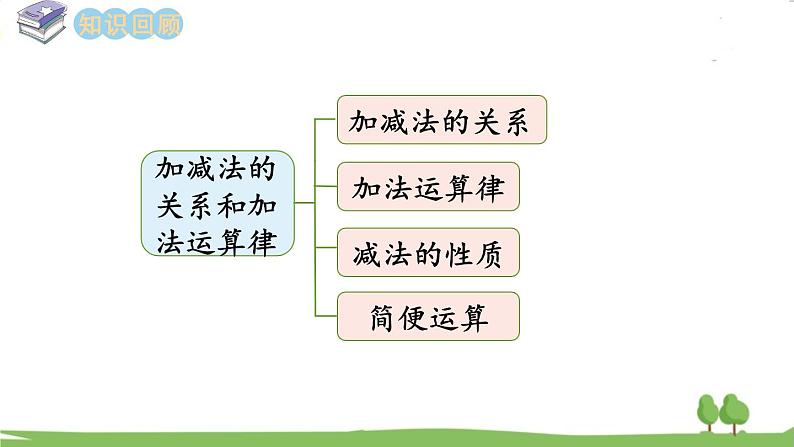 知识回顾

加减法的关系和加法运算律

加减法的关系

加法运算律

减法的性质

简便运算